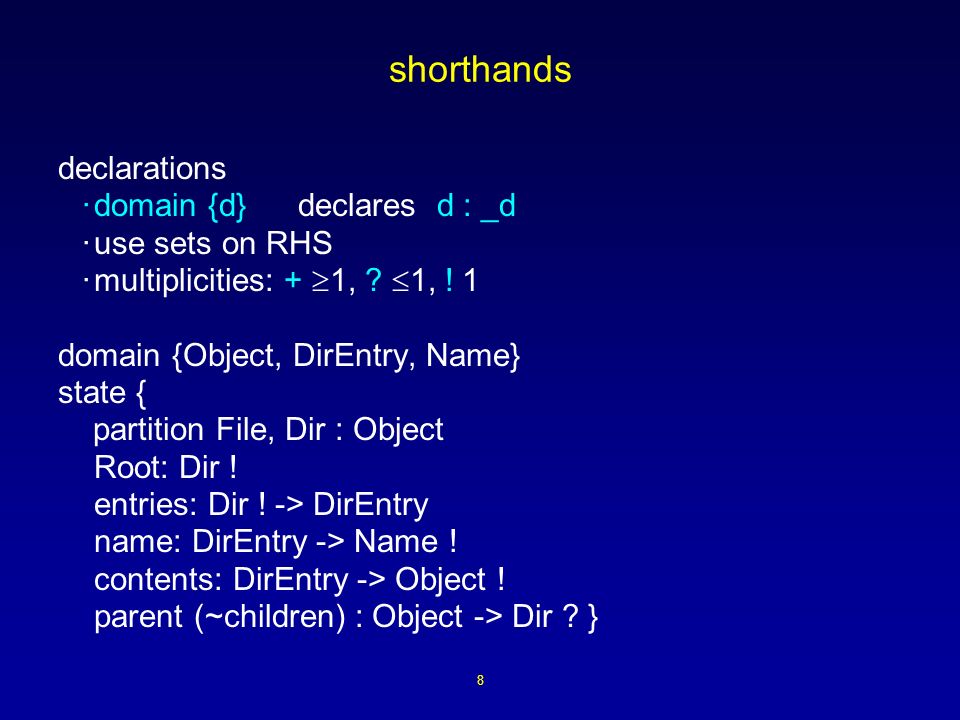 shorthands

declarations
· domain {d}  declares d : _d
· use sets on RHS
· multiplicities: + $\geq$1, ? $\leq$1, ! 1

domain {Object, DirEntry, Name}
state {
partition File, Dir : Object
Root: Dir !
entries: Dir ! -> DirEntry
name: DirEntry -> Name !
contents: DirEntry -> Object !
parent (~children) : Object -> Dir ? }

8